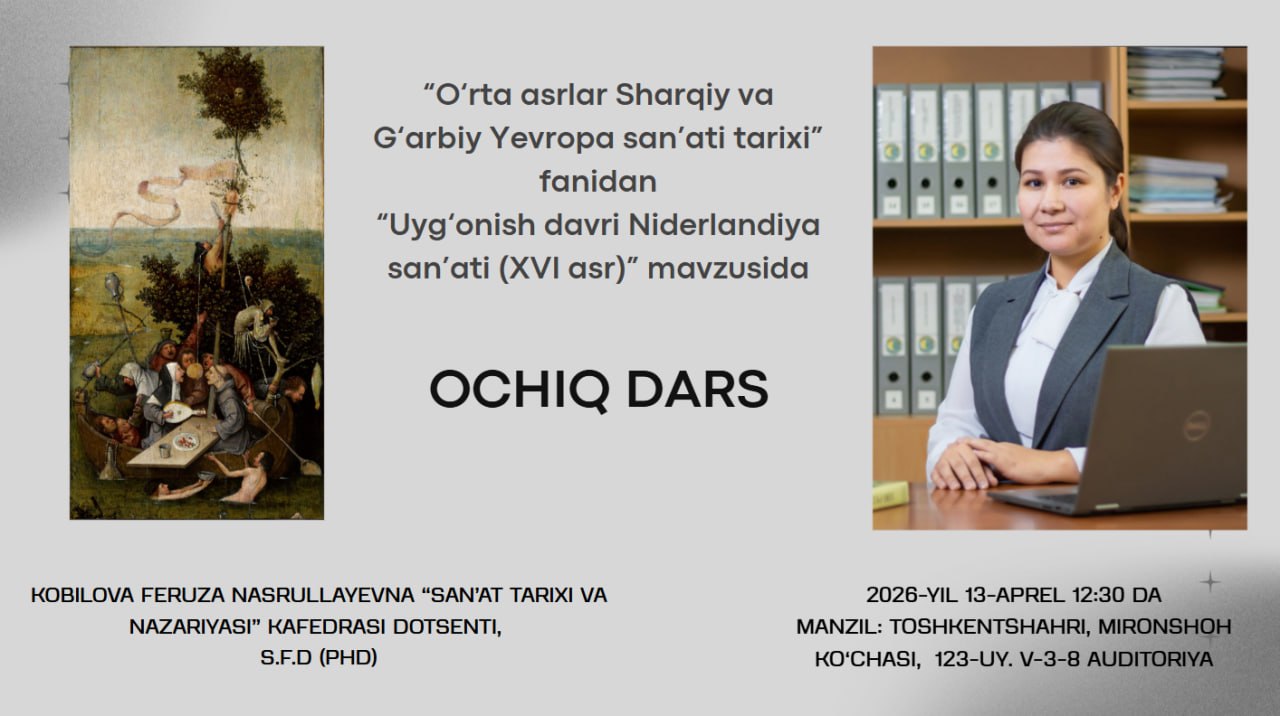 “O‘rta asrlar Sharqiy va G‘arbiy Yevropa san’ati tarixi” fanidan “Uyg‘onish davri Niderlandiya san’ati (XVI asr)” mavzusida

OCHIQ DARS

KOBILOVA FERUZA NASRULLAYEVNA “SAN’AT TARIXI VA NAZARIYASI” KAFEDRASI DOTSENTI, S.F.D (PHD)

2026-YIL 13-APREL 12:30 DA
MANZIL: TOSHKENTSHAHRI, MIRONSHOH KO‘CHASI, 123-UY. V-3-8 AUDITORIYA